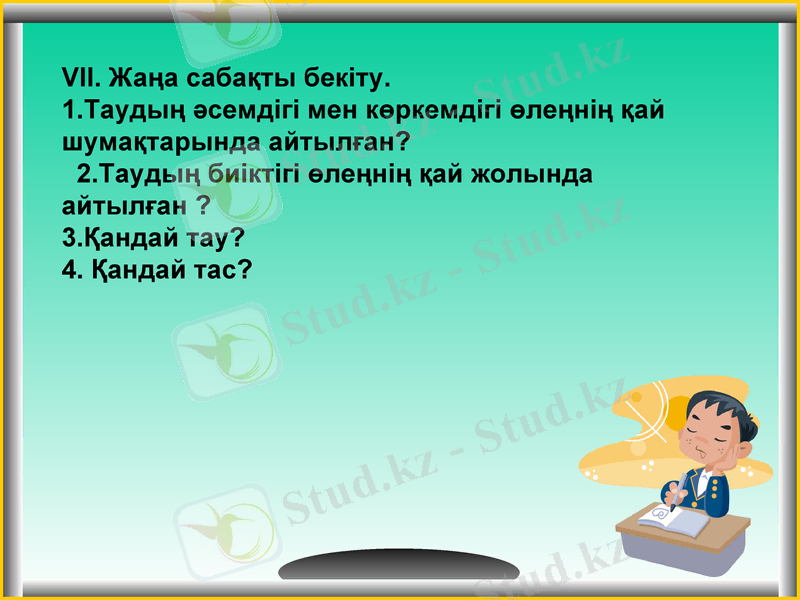 VII. Жаңа сабақты бекіту.
1.Таудың әсемдігі мен көркемдігі өлеңнің қай шумақтарында айтылған?
2.Таудың биіктігі өлеңнің қай жолында айтылған ?
3.Қандай тау?
4. Қандай тас?

Stud.kz - Stud.kz
Stud.kz - Stud.kz
Stud.kz - Stud.kz
Stud.kz